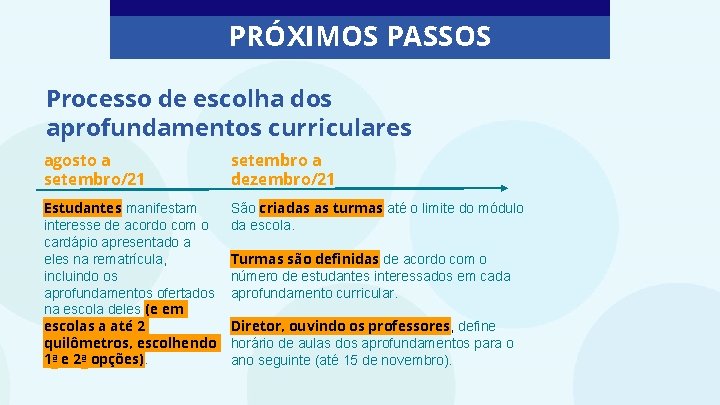 PRÓXIMOS PASSOS

Processo de escolha dos aprofundamentos curriculares

agosto a setembro/21

Estudantes manifestam interesse de acordo com o cardápio apresentado a eles na rematrícula, incluindo os aprofundamentos ofertados na escola deles (e em escolas a até 2 quilômetros, escolhendo 1ª e 2ª opções).

setembro a dezembro/21

São criadas as turmas até o limite do módulo da escola.

Turmas são definidas de acordo com o número de estudantes interessados em cada aprofundamento curricular.

Diretor, ouvindo os professores, define horário de aulas dos aprofundamentos para o ano seguinte (até 15 de novembro).